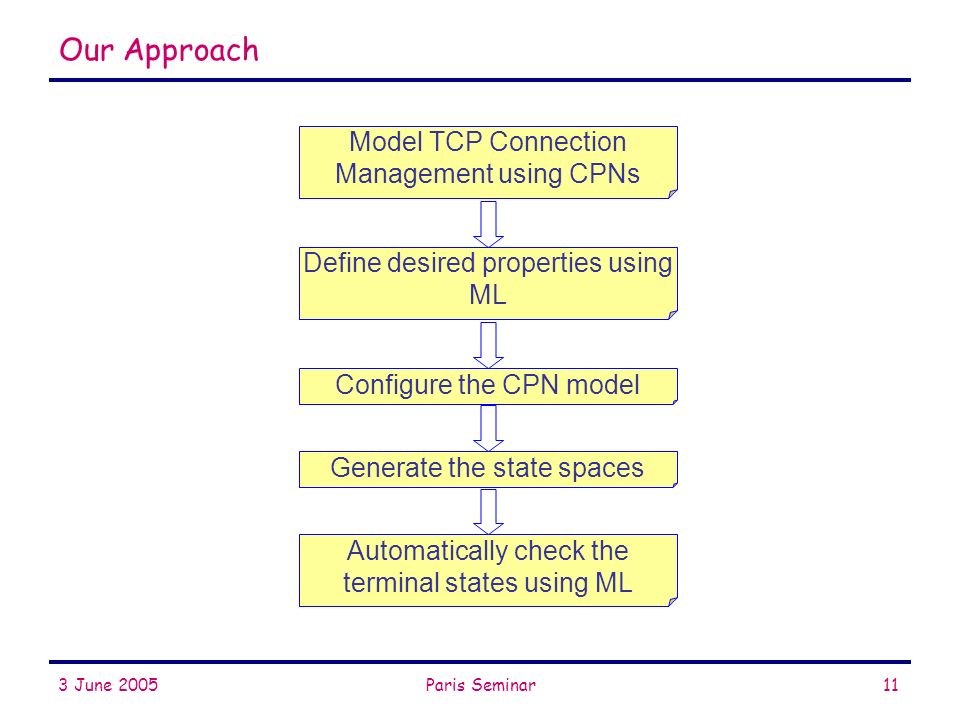 Our Approach

Model TCP Connection Management using CPNs

Define desired properties using ML

Configure the CPN model

Generate the state spaces

Automatically check the terminal states using ML

3 June 2005

Paris Seminar

11